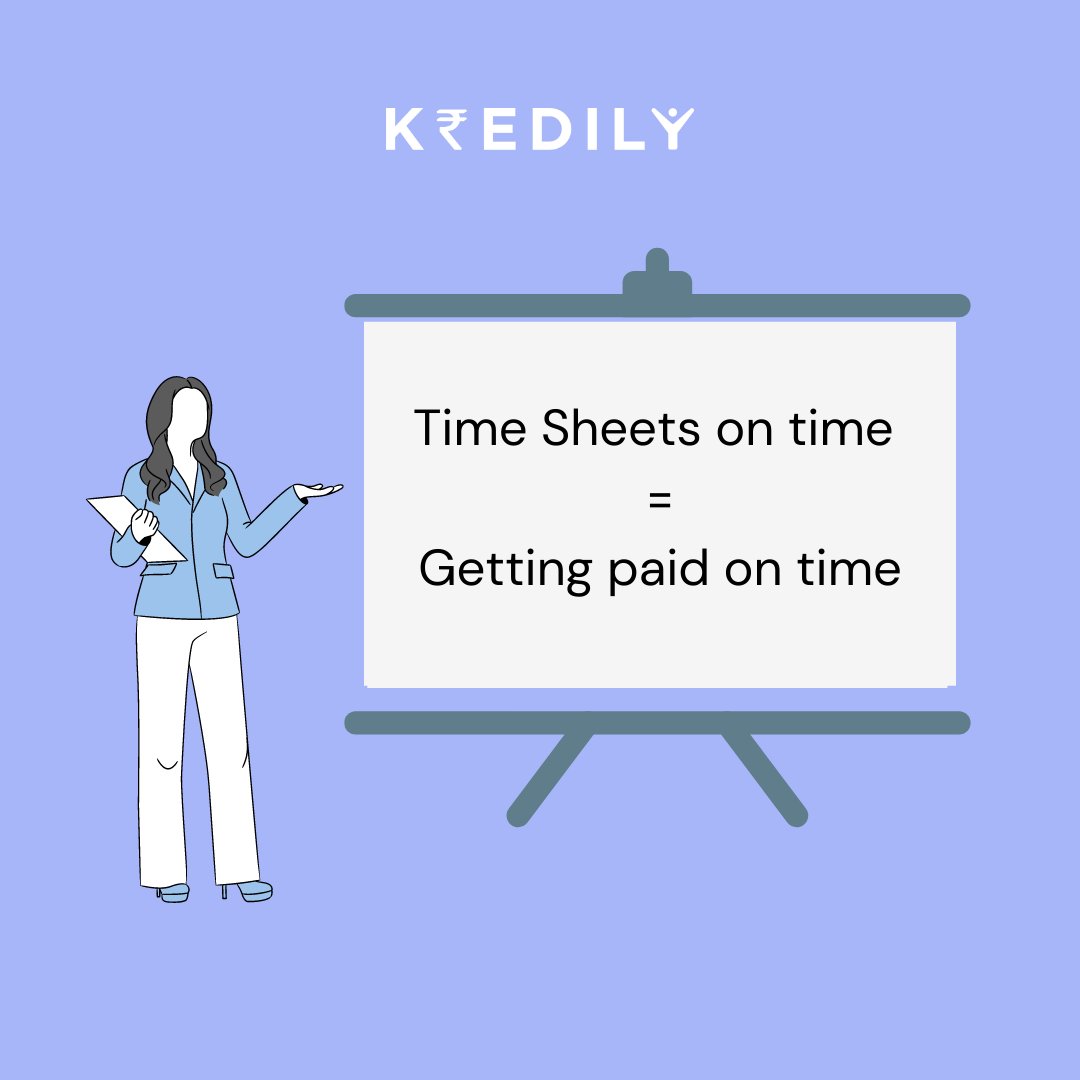 K₹EDILY

Time Sheets on time
=
Getting paid on time